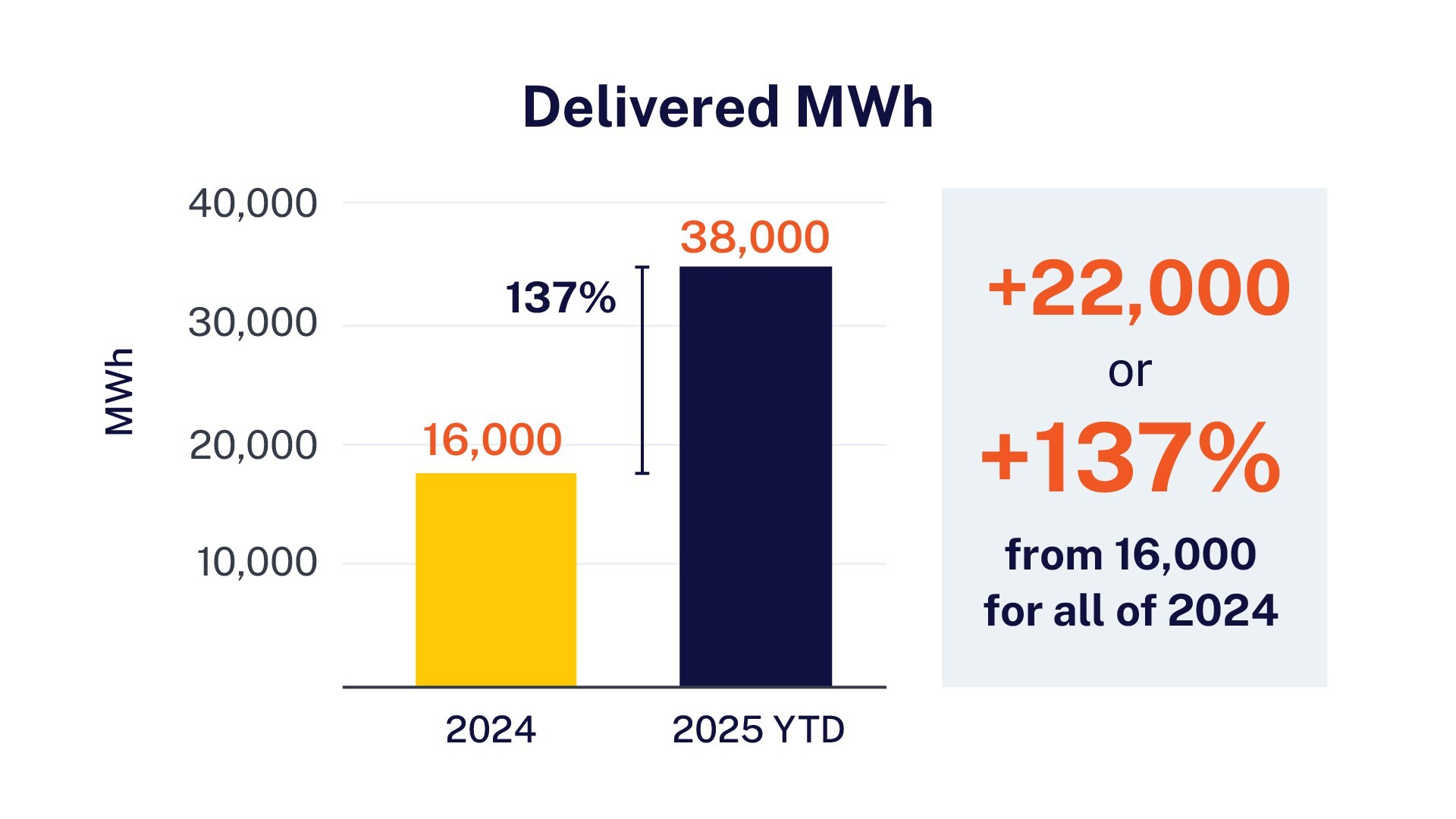 Delivered MWh

MWh

40,000

30,000

20,000

10,000

16,000

137%

38,000

2024

2025 YTD

+22,000

or

+137%

from 16,000 for all of 2024